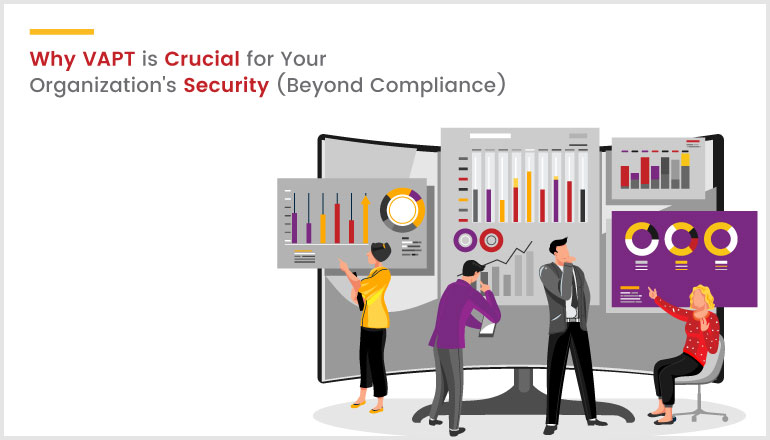 Why VAPT is Crucial for Your Organization's Security (Beyond Compliance)